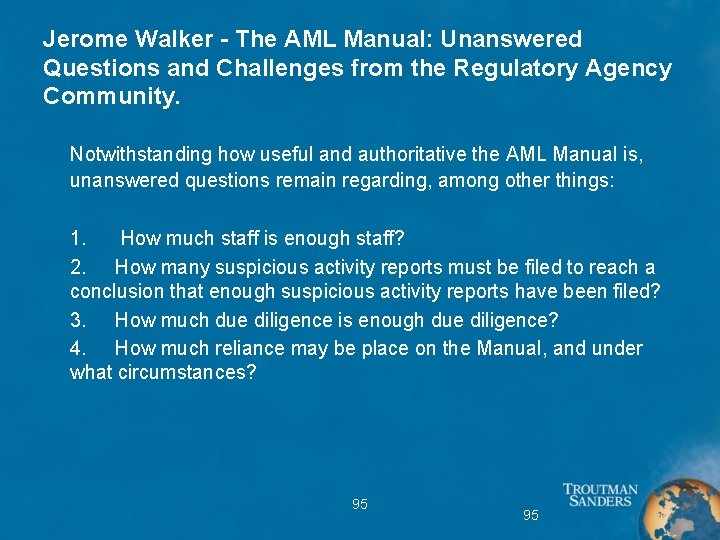 Jerome Walker - The AML Manual: Unanswered Questions and Challenges from the Regulatory Agency Community.

Notwithstanding how useful and authoritative the AML Manual is, unanswered questions remain regarding, among other things:

1. How much staff is enough staff?

2. How many suspicious activity reports must be filed to reach a conclusion that enough suspicious activity reports have been filed?

3. How much due diligence is enough due diligence?

4. How much reliance may be place on the Manual, and under what circumstances?

95

95

TROUTMAN SANDERS